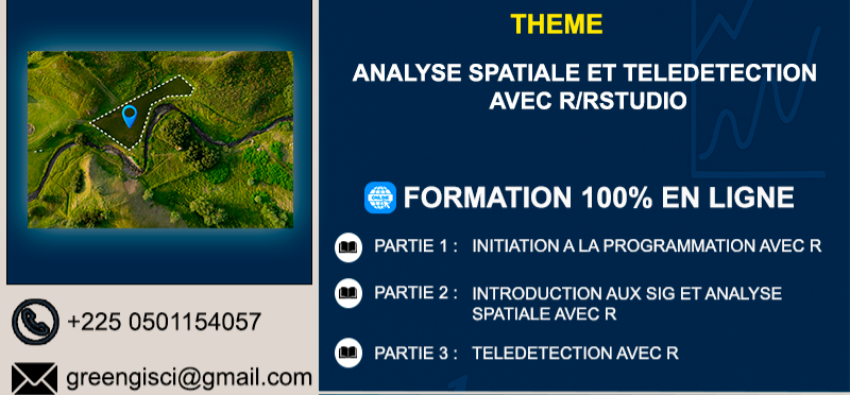 THEME

ANALYSE SPATIALE ET TELEDETECTION AVEC R/RSTUDIO

FORMATION 100% EN LIGNE

PARTIE 1 : INITIATION A LA PROGRAMMATION AVEC R

PARTIE 2 : INTRODUCTION AUX SIG ET ANALYSE SPATIALE AVEC R

PARTIE 3 : TELEDETECTION AVEC R

+225 0501154057

greengisci@gmail.com